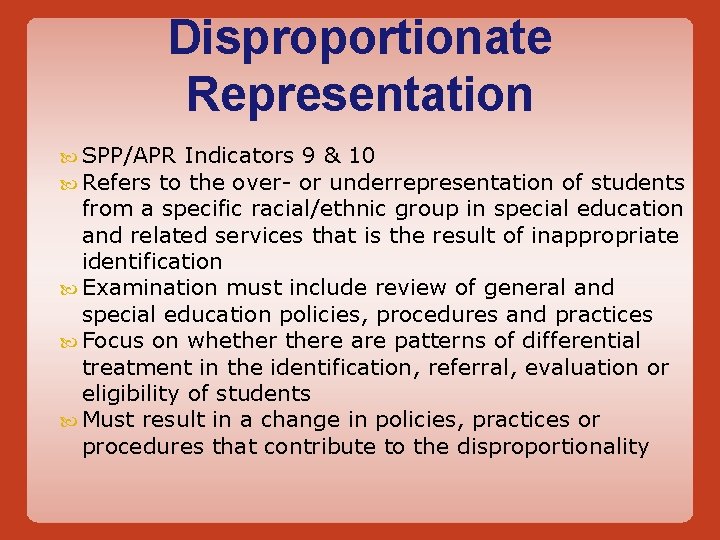 Disproportionate Representation

SPP/APR Indicators 9 & 10

Refers to the over- or underrepresentation of students from a specific racial/ethnic group in special education and related services that is the result of inappropriate identification

Examination must include review of general and special education policies, procedures and practices

Focus on whether there are patterns of differential treatment in the identification, referral, evaluation or eligibility of students

Must result in a change in policies, practices or procedures that contribute to the disproportionality